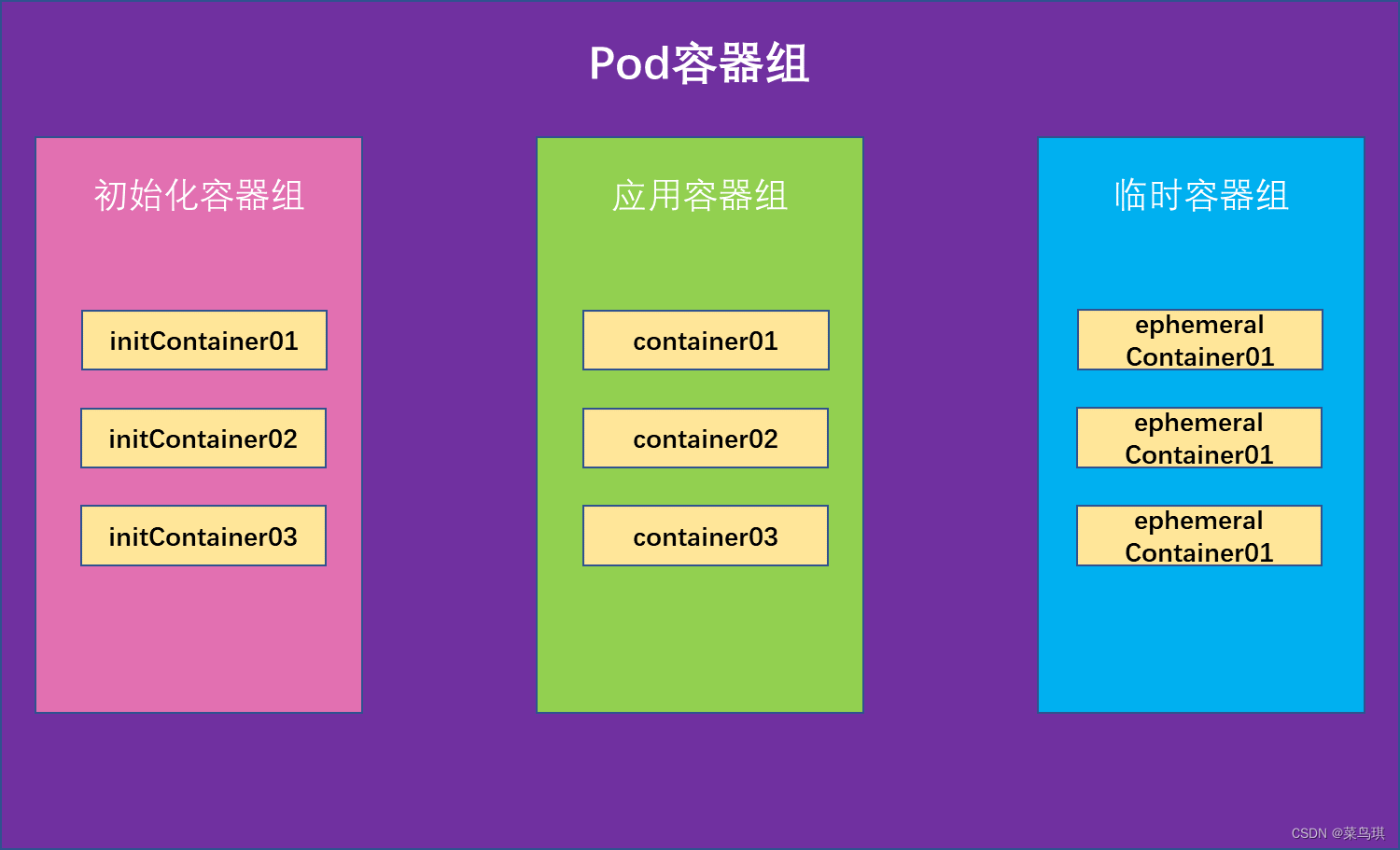 Pod容器组

初始化容器组

initContainer01

initContainer02

initContainer03

应用容器组

container01

container02

container03

临时容器组

ephemeral Container01

ephemeral Container01

ephemeral Container01

CSDN @菜鸟琪